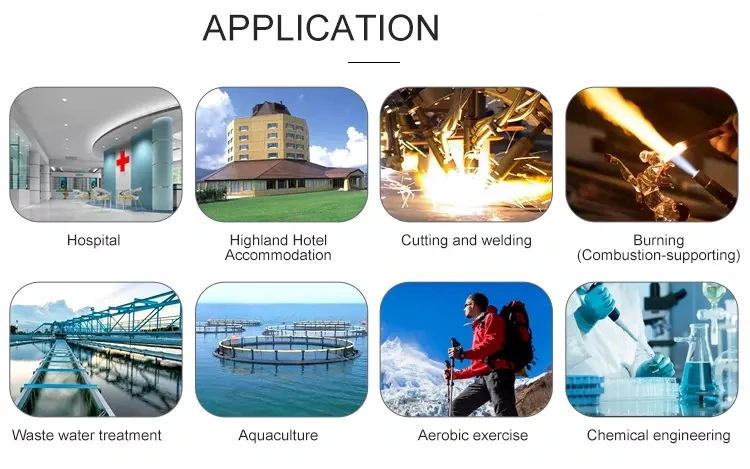 APPLICATION

Hospital

Highland Hotel Accommodation

Cutting and welding

Burning (Combustion-supporting)

Waste water treatment

Aquaculture

Aerobic exercise

Chemical engineering